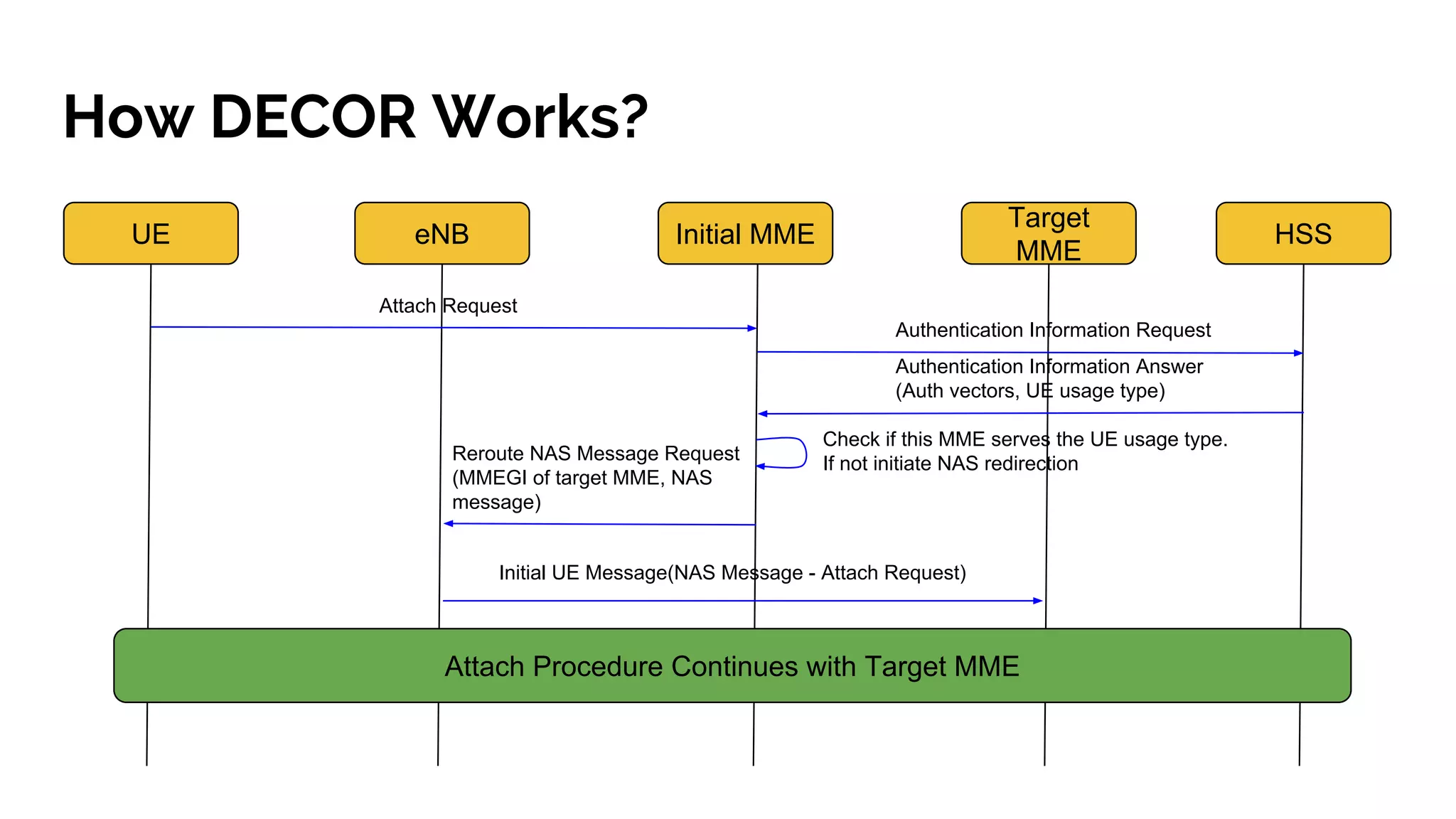 How DECOR Works?

UE

eNB

Initial MME

Target MME

HSS

Attach Request

Authentication Information Request

Authentication Information Answer (Auth vectors, UE usage type)

Check if this MME serves the UE usage type. If not initiate NAS redirection

Reroute NAS Message Request (MMEGI of target MME, NAS message)

Initial UE Message(NAS Message - Attach Request)

Attach Procedure Continues with Target MME